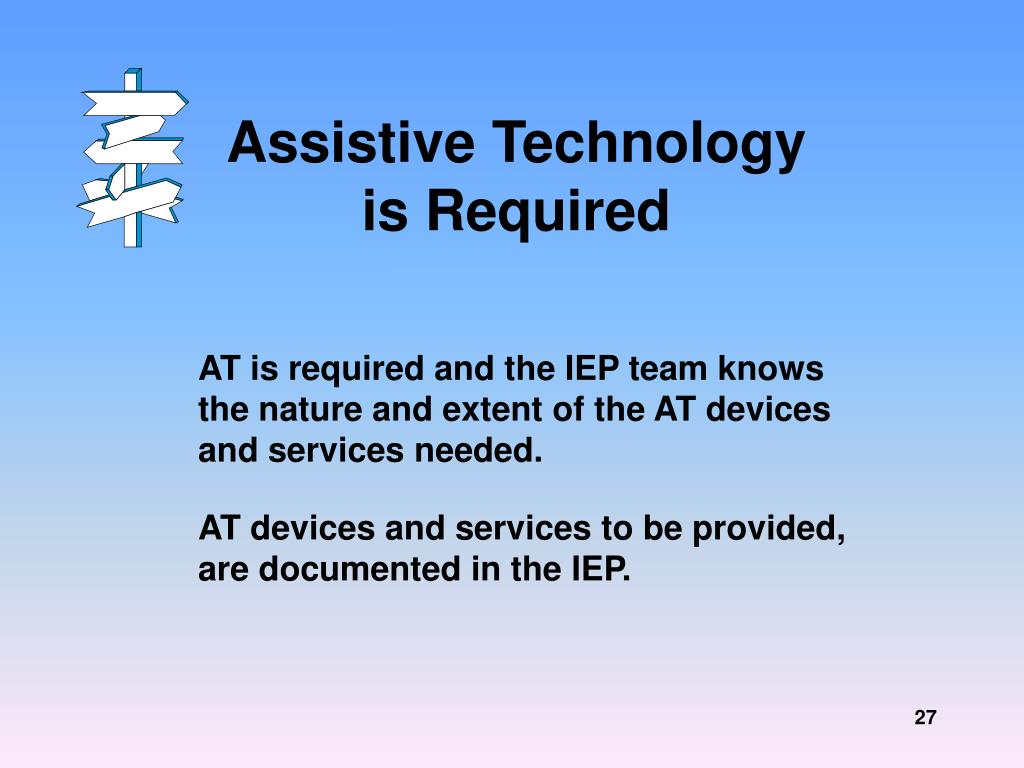 Assistive Technology is Required

AT is required and the IEP team knows the nature and extent of the AT devices and services needed.

AT devices and services to be provided, are documented in the IEP.

27